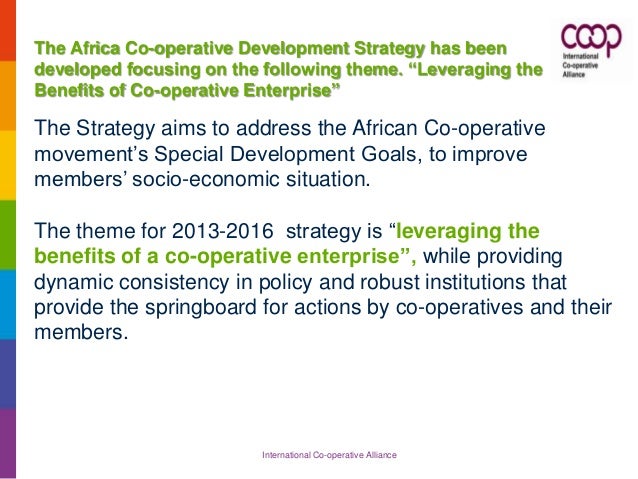 The Africa Co-operative Development Strategy has been developed focusing on the following theme. “Leveraging the Benefits of Co-operative Enterprise”

coop
International Co-operative Alliance

The Strategy aims to address the African Co-operative movement’s Special Development Goals, to improve members’ socio-economic situation.

The theme for 2013-2016 strategy is “leveraging the benefits of a co-operative enterprise”, while providing dynamic consistency in policy and robust institutions that provide the springboard for actions by co-operatives and their members.

International Co-operative Alliance